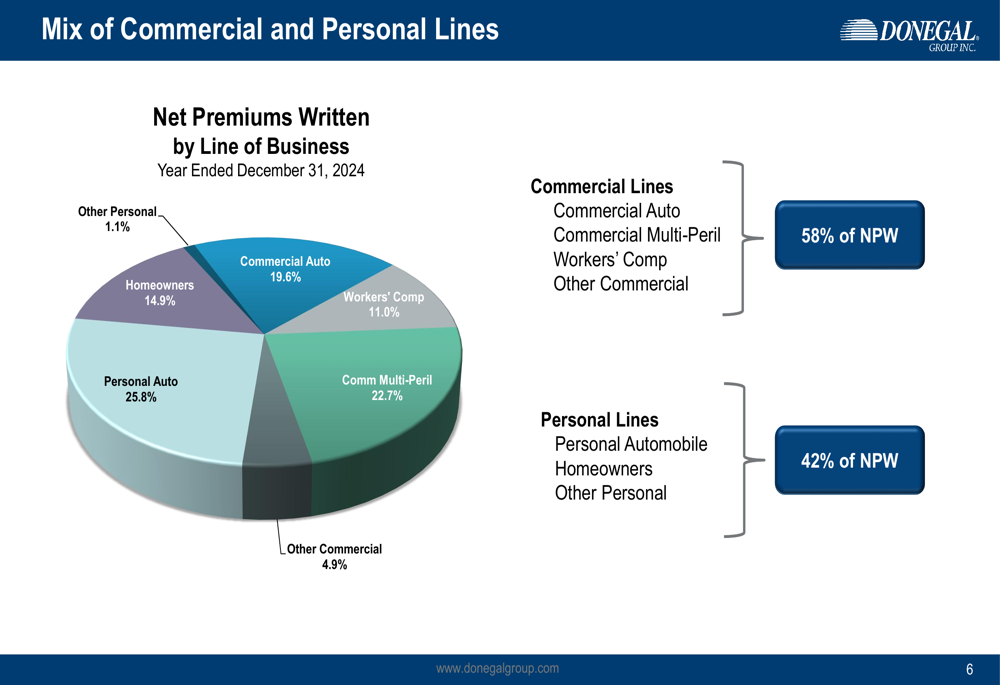 Mix of Commercial and Personal Lines

DONEGAL GROUP INC.

Net Premiums Written by Line of Business
Year Ended December 31, 2024

Other Personal 1.1%
Commercial Auto 19.6%
Homeowners 14.9%
Workers' Comp 11.0%
Personal Auto 25.8%
Comm Multi-Peril 22.7%
Other Commercial 4.9%

Commercial Lines
Commercial Auto
Commercial Multi-Peril
Workers' Comp
Other Commercial

58% of NPW

Personal Lines
Personal Automobile
Homeowners
Other Personal

42% of NPW

www.donegalgroup.com

6